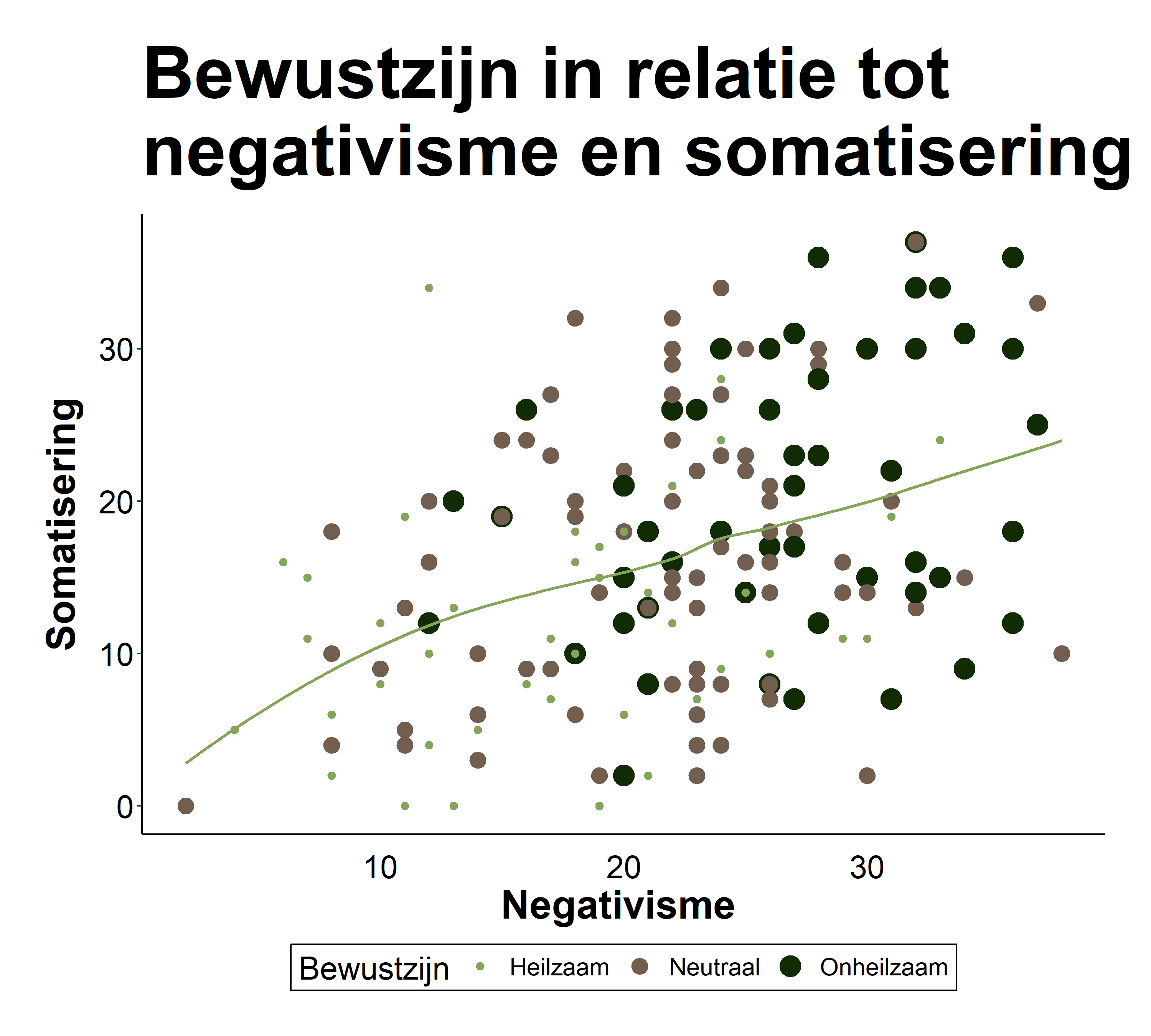 Bewustzijn in relatie tot negativisme en somatisering

Somatisering

30
20
10
0

10
20
30

Negativisme

Bewustzijn Heilzaam Neutraal Onheilzaam